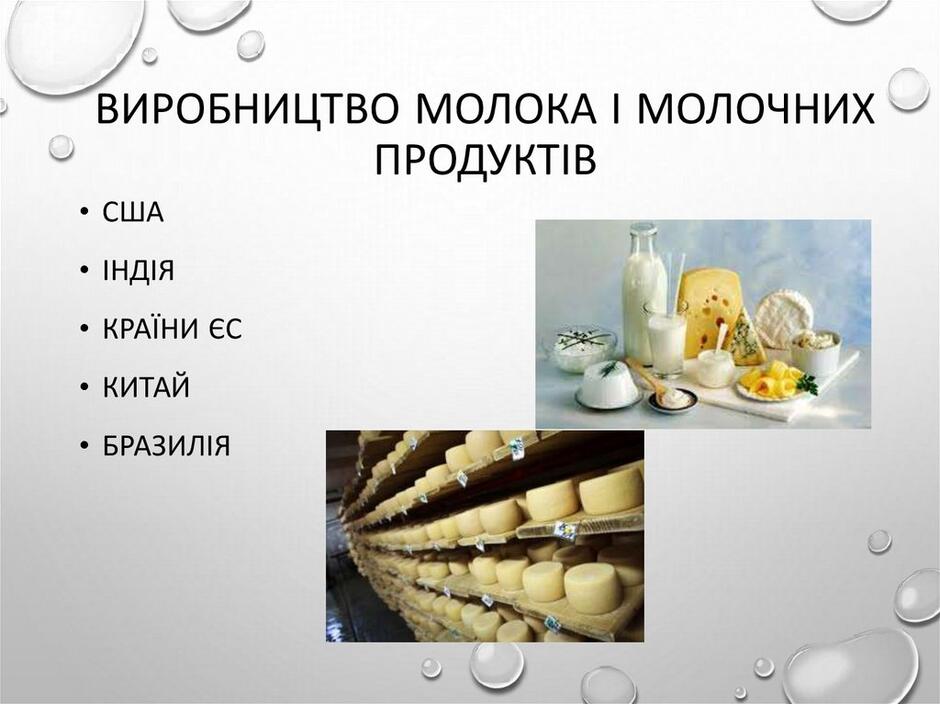 ВИРОБНИЦТВО МОЛОКА І МОЛОЧНИХ ПРОДУКТІВ

• США
• ІНДІЯ
• КРАЇНИ ЄС
• КИТАЙ
• БРАЗИЛІЯ